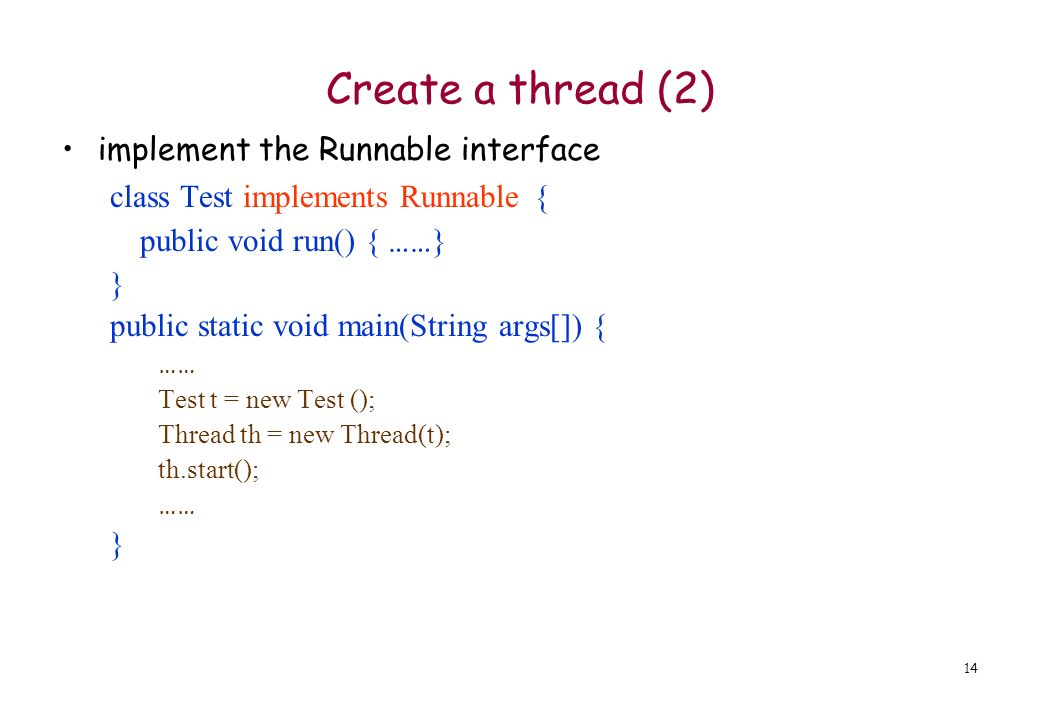 Create a thread (2)

• implement the Runnable interface

class Test implements Runnable {
public void run() { ……}
}
public static void main(String args[]) {
……
Test t = new Test ();
Thread th = new Thread(t);
th.start();
……
}

14